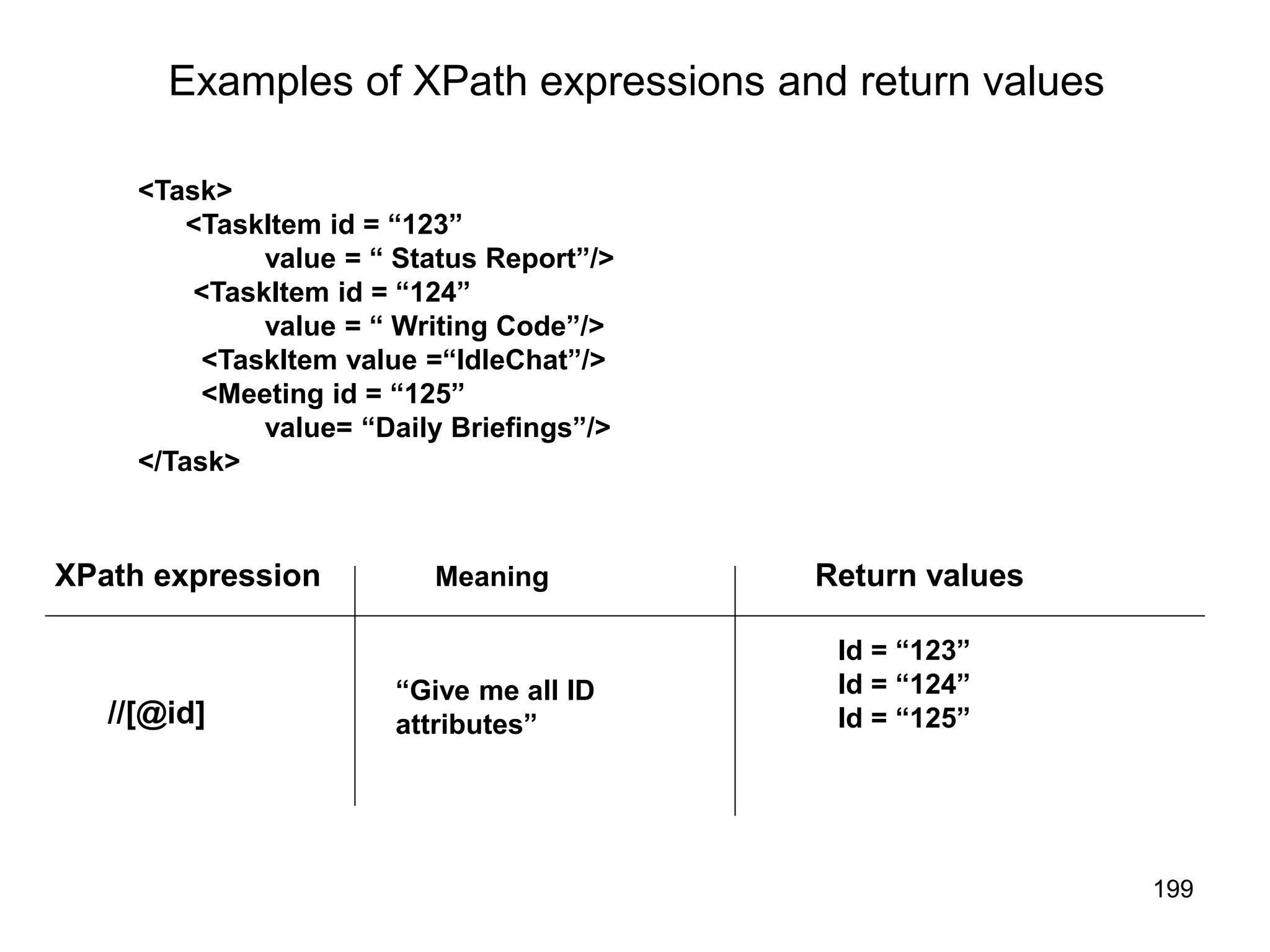 Examples of XPath expressions and return values

<Task>
<TaskItem id = “123”
value = “ Status Report”/>
<TaskItem id = “124”
value = “ Writing Code”/>
<TaskItem value =“IdleChat”/>
<Meeting id = “125”
value= “Daily Briefings”/>
</Task>

| XPath expression | Meaning | Return values |
|---|---|---|
| //[@id] | “Give me all ID attributes” | Id = “123” Id = “124” Id = “125” |

199